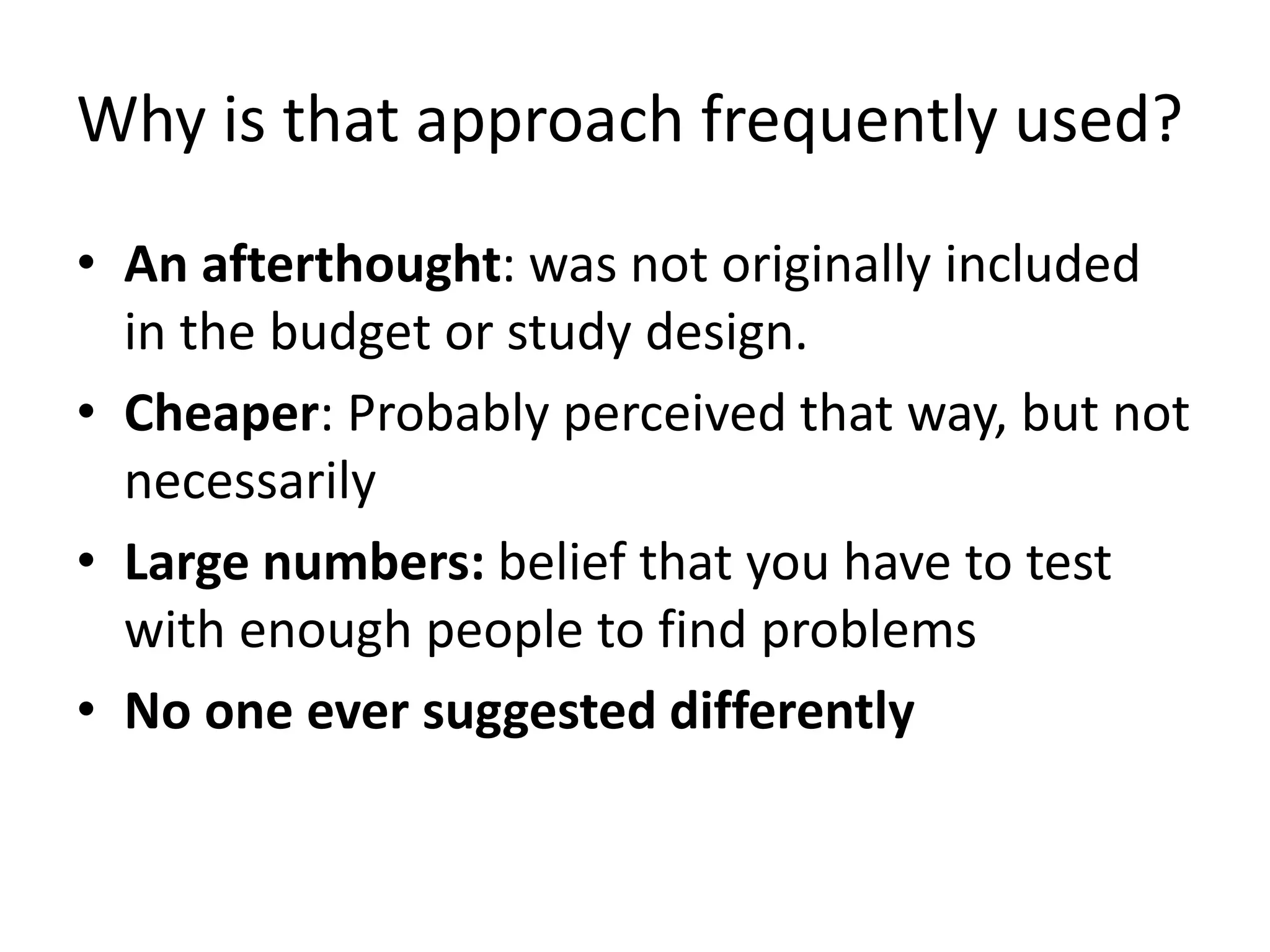 Why is that approach frequently used?

• An afterthought: was not originally included in the budget or study design.
• Cheaper: Probably perceived that way, but not necessarily
• Large numbers: belief that you have to test with enough people to find problems
• No one ever suggested differently